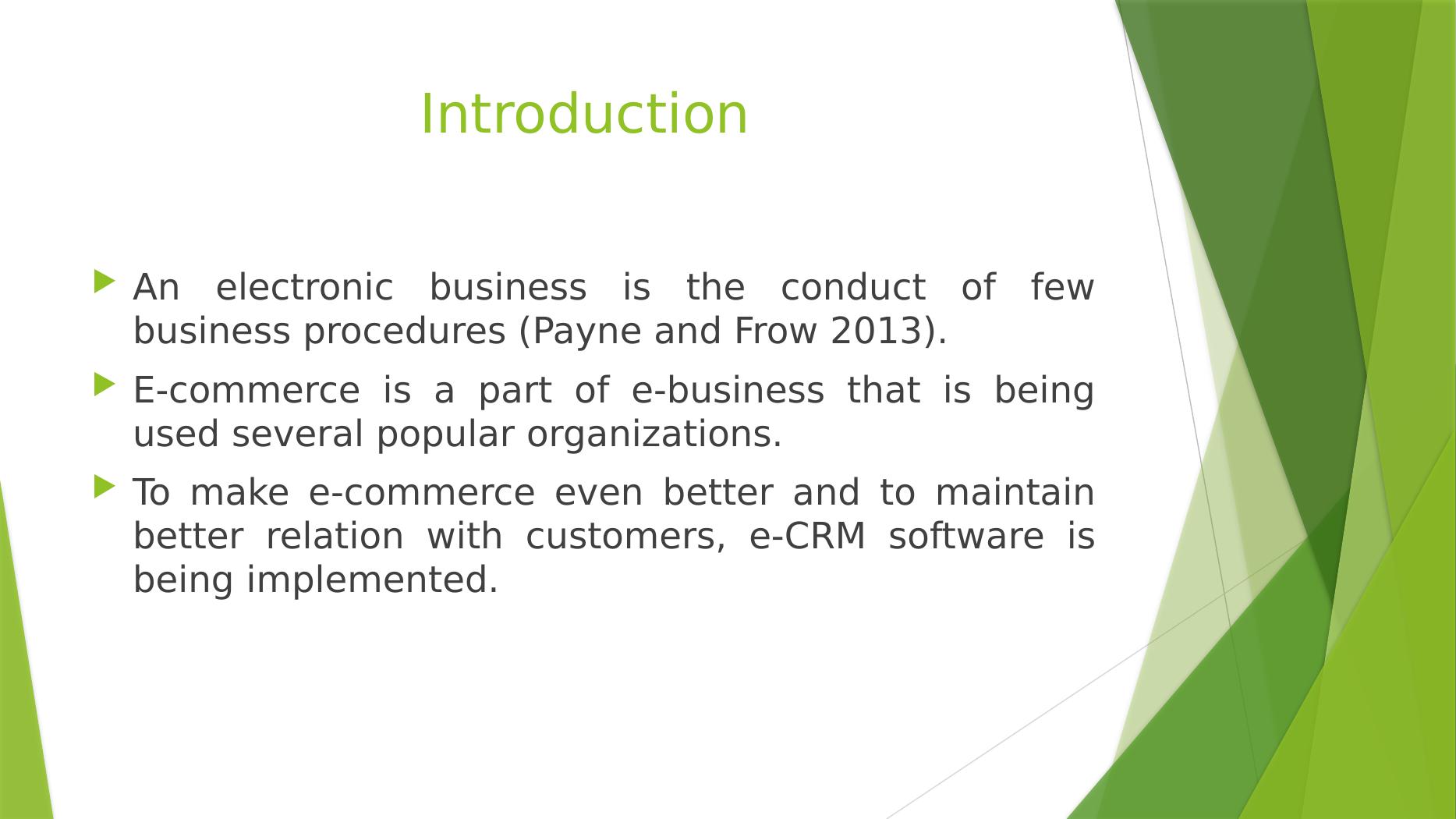 Introduction

An electronic business is the conduct of few business procedures (Payne and Frow 2013).

E-commerce is a part of e-business that is being used several popular organizations.

To make e-commerce even better and to maintain better relation with customers, e-CRM software is being implemented.